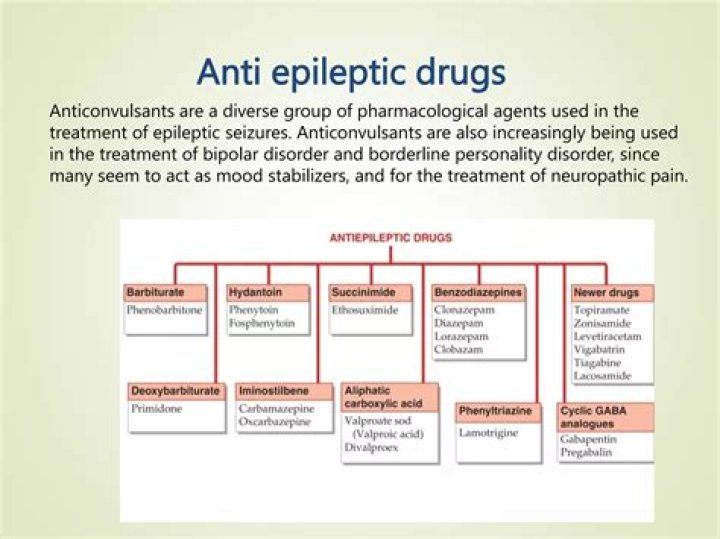 Anti epileptic drugs

Anticonvulsants are a diverse group of pharmacological agents used in the treatment of epileptic seizures. Anticonvulsants are also increasingly being used in the treatment of bipolar disorder and borderline personality disorder, since many seem to act as mood stabilizers, and for the treatment of neuropathic pain.

ANTIEPILEPTIC DRUGS

Barbiturate
Phenobarbitone

Hydantoin
Phenytoin
Fosphenytoin

Succinimide
Ethosuximide

Benzodiazepines
Clonazepam
Diazepam
Lorazepam
Clobazam

Newer drugs
Topiramate
Zonisamide
Levetiracetam
Vigabatrin
Tiagabine
Lacosamide

Deoxybarbiturate
Primidone

Iminostilbene
Carbamazepine
Oxcarbazepine

Aliphatic carboxylic acid
Valproate sod (Valproic acid)
Divalproex

Phenyltriazine
Lamotrigine

Cyclic GABA analogues
Gabapentin
Pregabalin